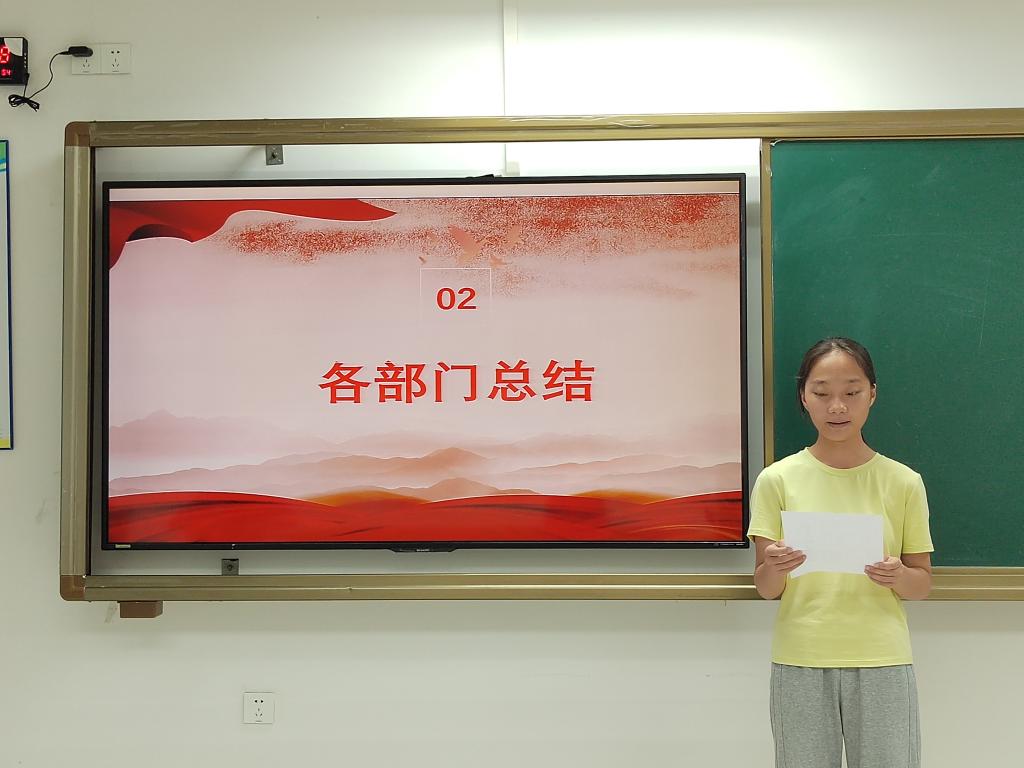 02

各部门总结